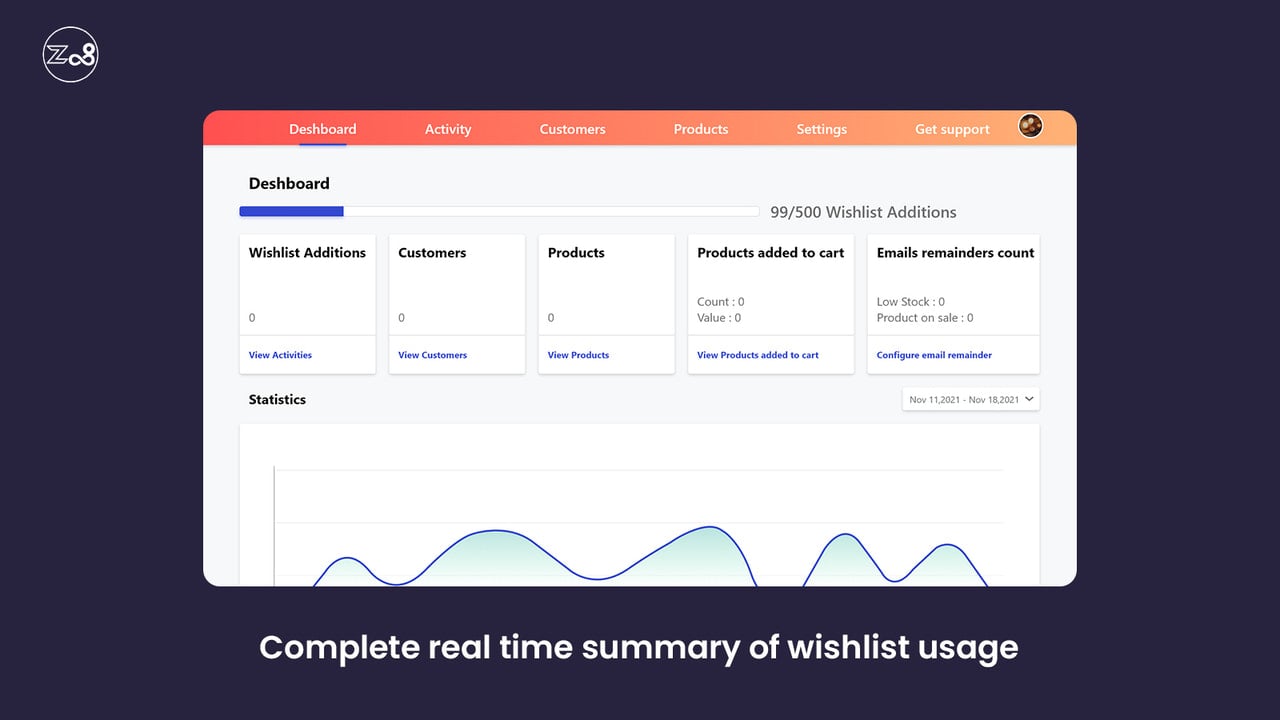 Deshboard Activity Customers Products Settings Get support

Deshboard

99/500 Wishlist Additions

Wishlist Additions
0
View Activities

Customers
0
View Customers

Products
0
View Products

Products added to cart
Count : 0
Value : 0
View Products added to cart

Emails remainders count
Low Stock : 0
Product on sale : 0
Configure email remainder

Statistics

Nov 11,2021 - Nov 18,2021

Complete real time summary of wishlist usage